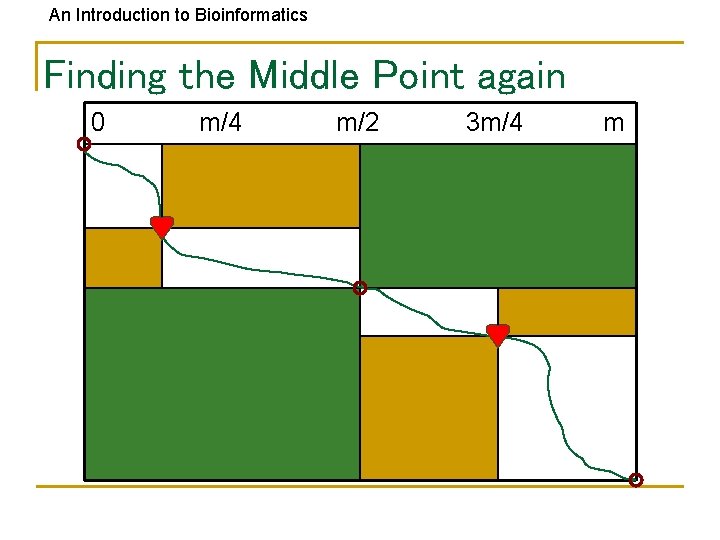 An Introduction to Bioinformatics

Finding the Middle Point again

0 m/4 m/2 3m/4 m